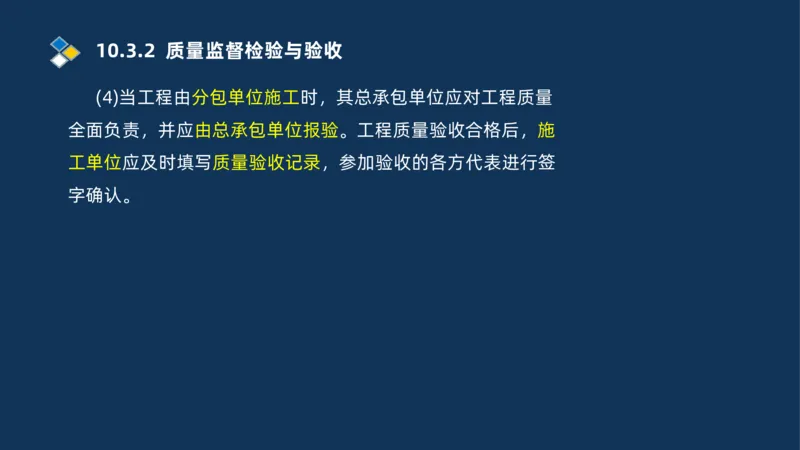 10.3.2 质量监督检验与验收

(4)当工程由分包单位施工时，其总承包单位应对工程质量全面负责，并应由总承包单位报验。工程质量验收合格后，施工单位应及时填写质量验收记录，参加验收的各方代表进行签字确认。